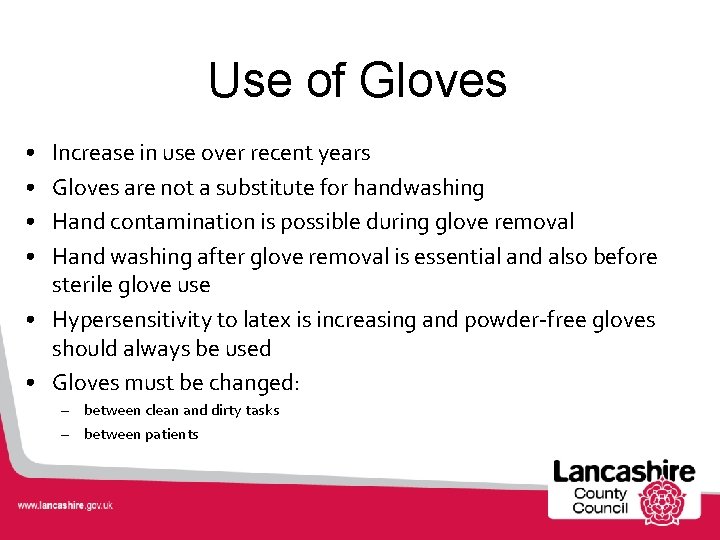 Use of Gloves

• Increase in use over recent years
• Gloves are not a substitute for handwashing
• Hand contamination is possible during glove removal
• Hand washing after glove removal is essential and also before sterile glove use
• Hypersensitivity to latex is increasing and powder-free gloves should always be used
• Gloves must be changed:
– between clean and dirty tasks
– between patients

www.lancashire.gov.uk

Lancashire County Council